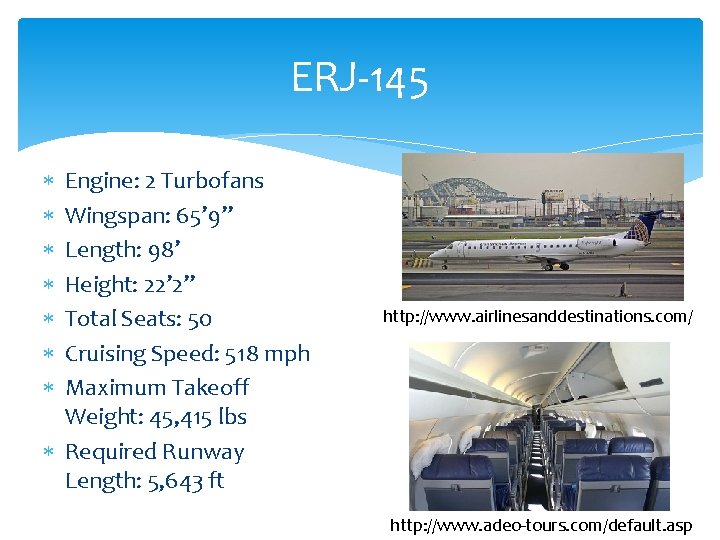 ERJ-145

* Engine: 2 Turbofans
* Wingspan: 65'9"
* Length: 98'
* Height: 22'2"
* Total Seats: 50
* Cruising Speed: 518 mph
* Maximum Takeoff Weight: 45,415 lbs
* Required Runway Length: 5,643 ft

http://www.airlinesanddestinations.com/

http://www.adeo-tours.com/default.asp